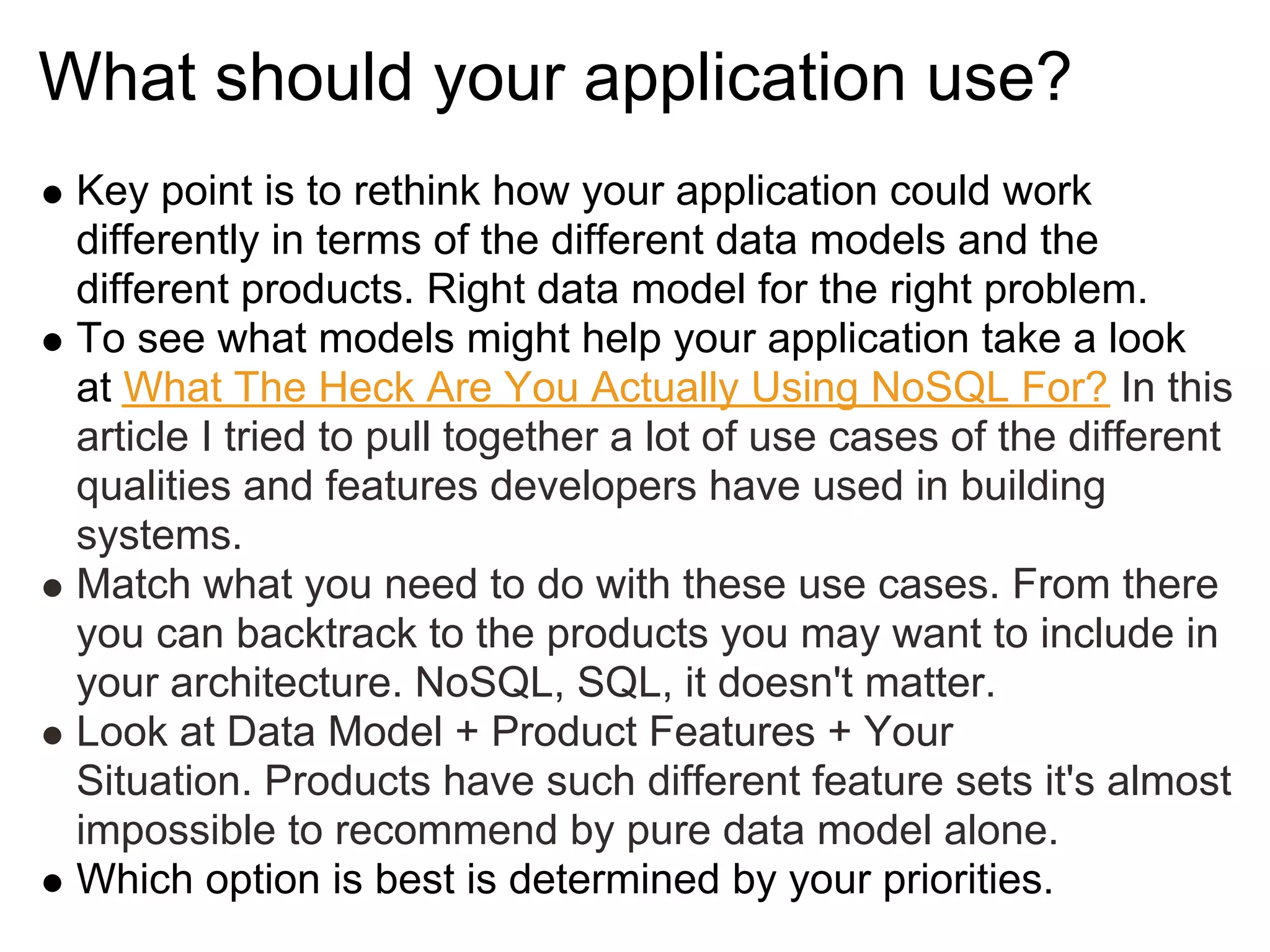 What should your application use?

● Key point is to rethink how your application could work differently in terms of the different data models and the different products. Right data model for the right problem.
● To see what models might help your application take a look at What The Heck Are You Actually Using NoSQL For? In this article I tried to pull together a lot of use cases of the different qualities and features developers have used in building systems.
● Match what you need to do with these use cases. From there you can backtrack to the products you may want to include in your architecture. NoSQL, SQL, it doesn't matter.
● Look at Data Model + Product Features + Your Situation. Products have such different feature sets it's almost impossible to recommend by pure data model alone.
● Which option is best is determined by your priorities.